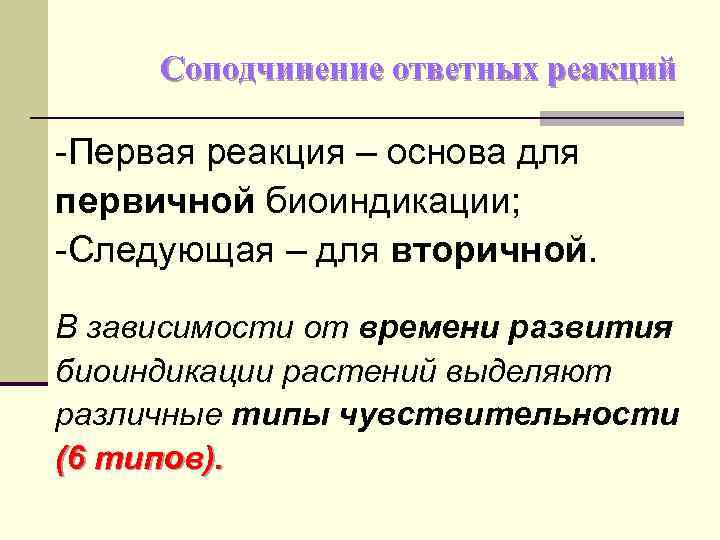 Соподчинение ответных реакций

-Первая реакция – основа для первичной биоиндикации;
-Следующая – для вторичной.

В зависимости от времени развития биоиндикации растений выделяют различные типы чувствительности (6 типов).